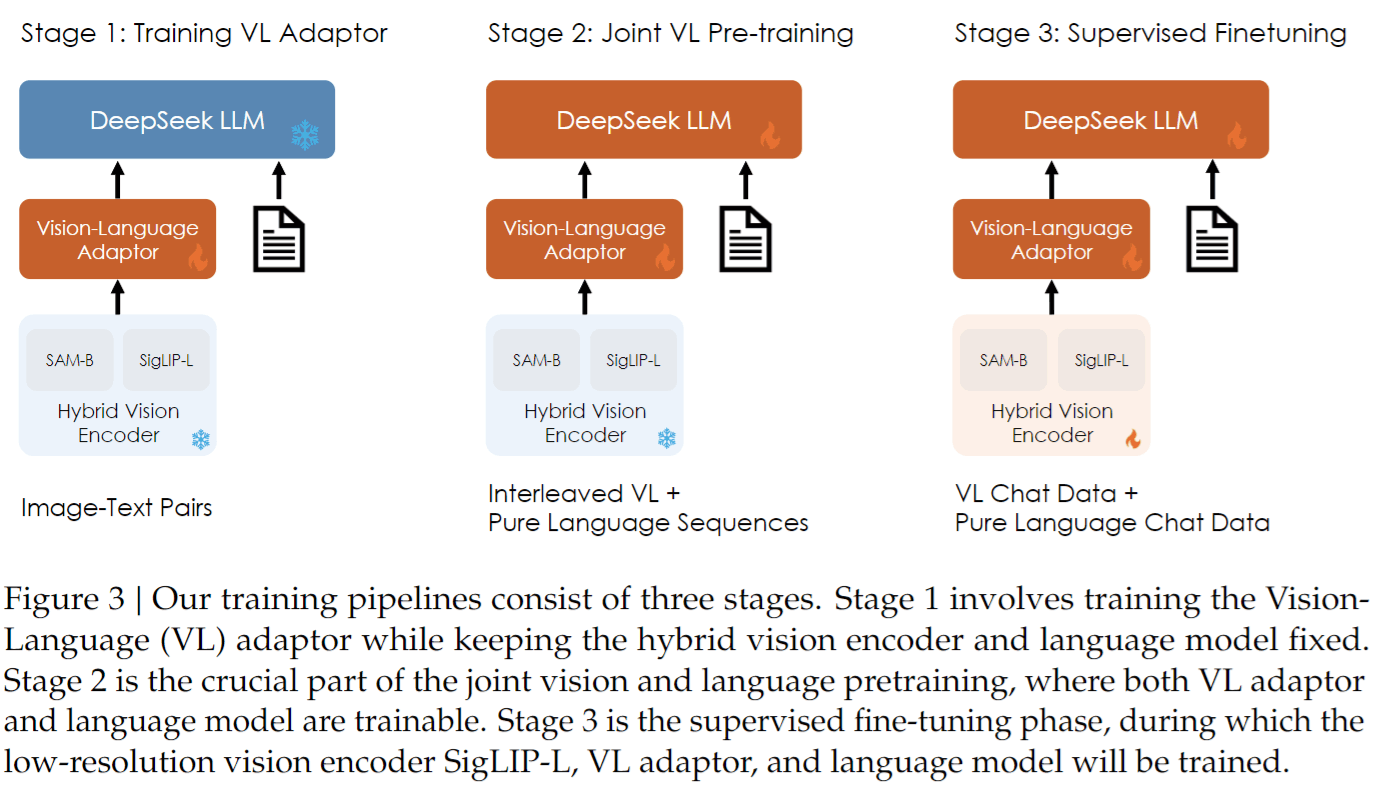 Stage 1: Training VL Adaptor

DeepSeek LLM

Vision-Language Adaptor

SAM-B

SigLIP-L

Hybrid Vision Encoder

Image-Text Pairs

Stage 2: Joint VL Pre-training

DeepSeek LLM

Vision-Language Adaptor

SAM-B

SigLIP-L

Hybrid Vision Encoder

Interleaved VL + Pure Language Sequences

Stage 3: Supervised Finetuning

DeepSeek LLM

Vision-Language Adaptor

SAM-B

SigLIP-L

Hybrid Vision Encoder

VL Chat Data + Pure Language Chat Data

Figure 3 | Our training pipelines consist of three stages. Stage 1 involves training the Vision-Language (VL) adaptor while keeping the hybrid vision encoder and language model fixed. Stage 2 is the crucial part of the joint vision and language pretraining, where both VL adaptor and language model are trainable. Stage 3 is the supervised fine-tuning phase, during which the low-resolution vision encoder SigLIP-L, VL adaptor, and language model will be trained.